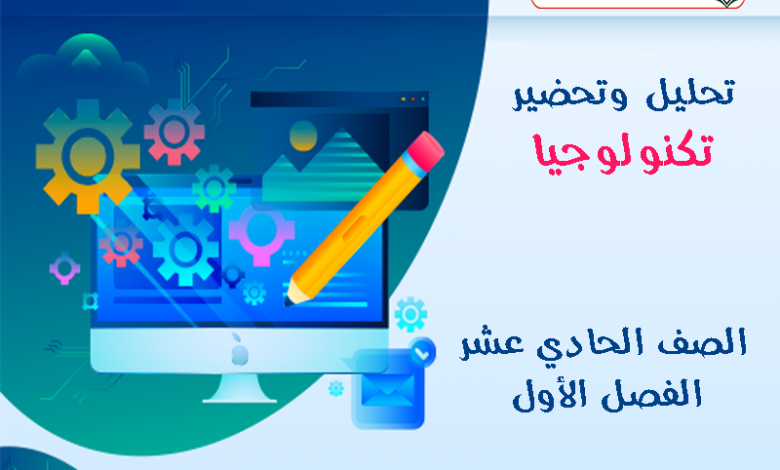 تحليل وتحضير
تكنولوجيا

الصف الحادي عشر
الفصل الأول